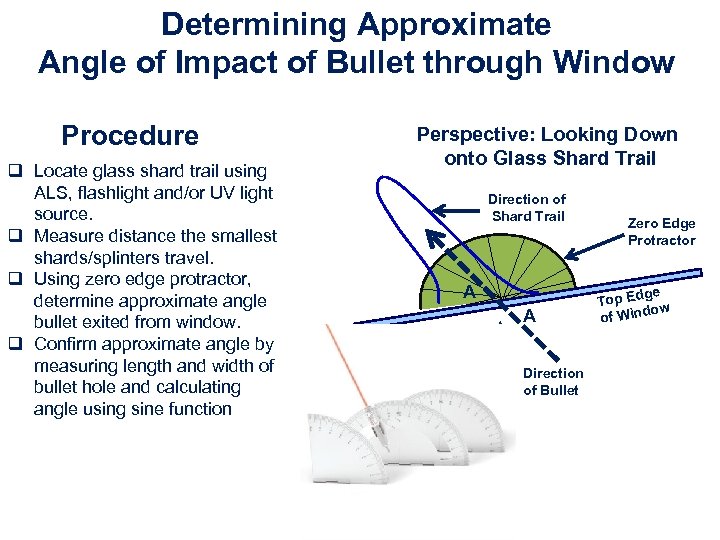 Determining Approximate Angle of Impact of Bullet through Window

Procedure

❑ Locate glass shard trail using ALS, flashlight and/or UV light source.
❑ Measure distance the smallest shards/splinters travel.
❑ Using zero edge protractor, determine approximate angle bullet exited from window.
❑ Confirm approximate angle by measuring length and width of bullet hole and calculating angle using sine function

Perspective: Looking Down onto Glass Shard Trail

Direction of Shard Trail

Zero Edge Protractor

A

A

Top Edge of Window

Direction of Bullet